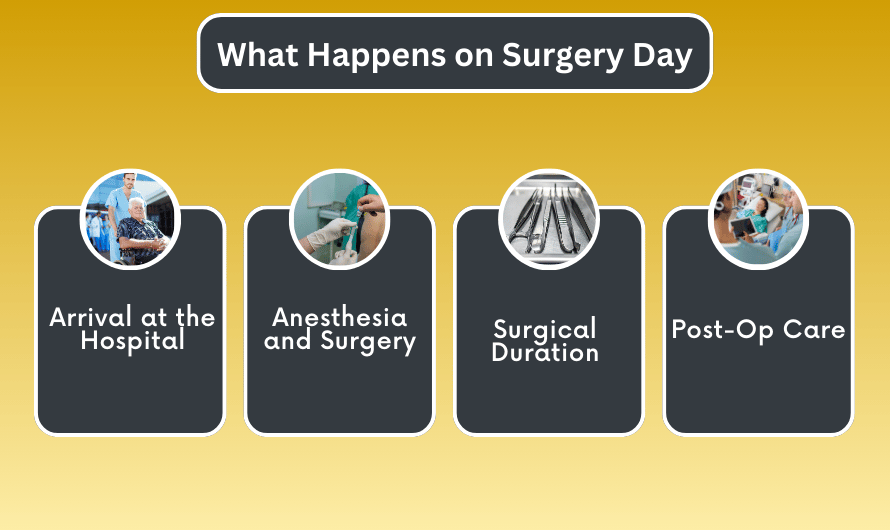 What Happens on Surgery Day

Arrival at the Hospital

Anesthesia and Surgery

Surgical Duration

Post-Op Care